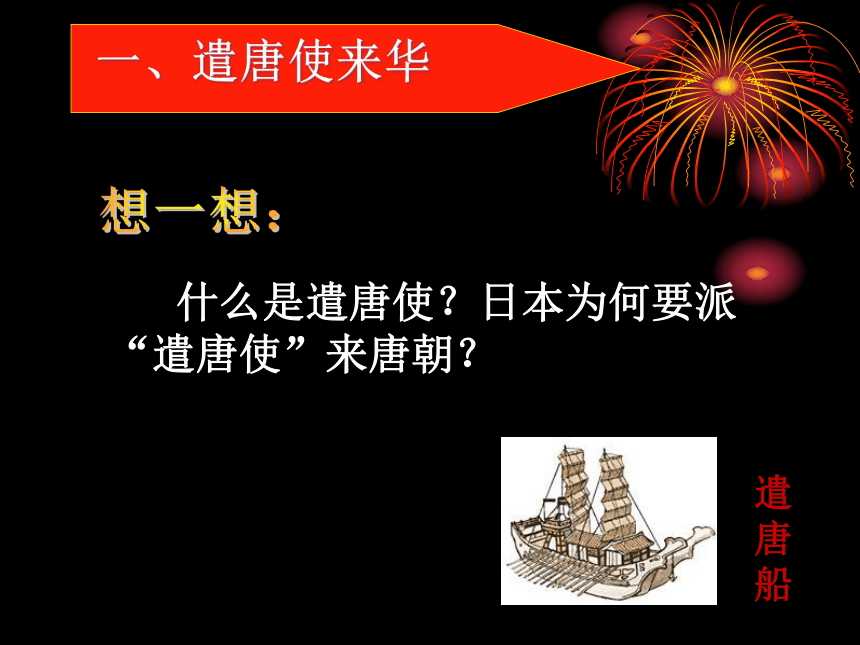 一、遣唐使来华

想一想：

什么是遣唐使？日本为何要派“遣唐使”来唐朝？

遣唐船